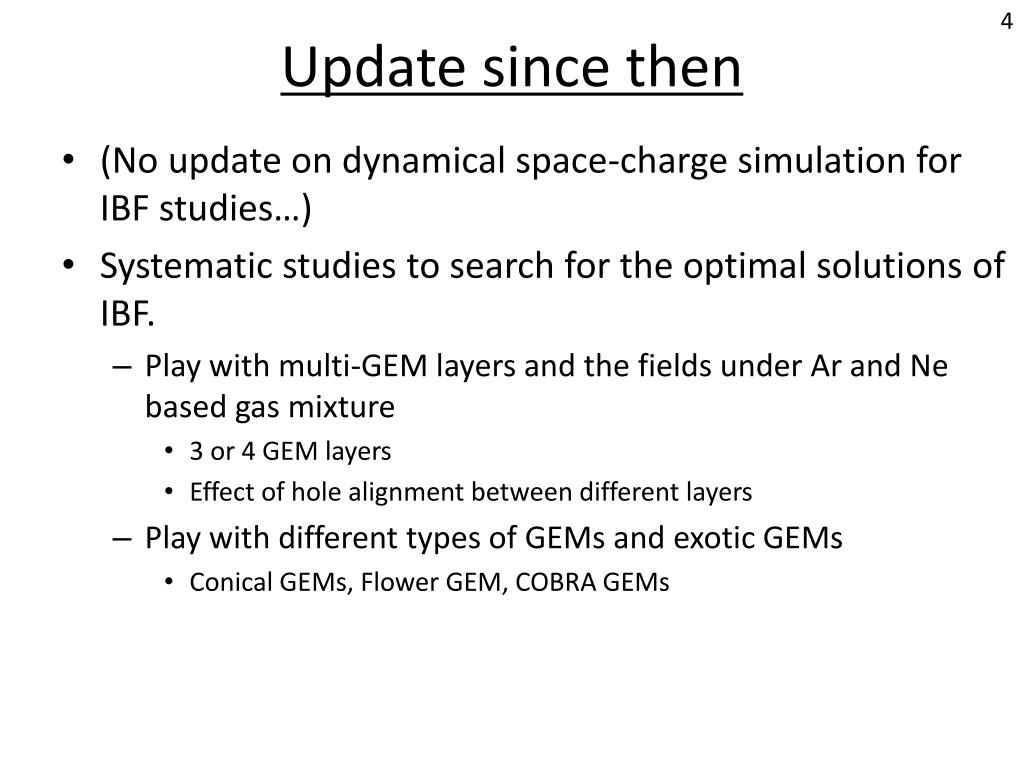 4

Update since then

• (No update on dynamical space-charge simulation for IBF studies…)
• Systematic studies to search for the optimal solutions of IBF.
– Play with multi-GEM layers and the fields under Ar and Ne based gas mixture
• 3 or 4 GEM layers
• Effect of hole alignment between different layers
– Play with different types of GEMs and exotic GEMs
• Conical GEMs, Flower GEM, COBRA GEMs